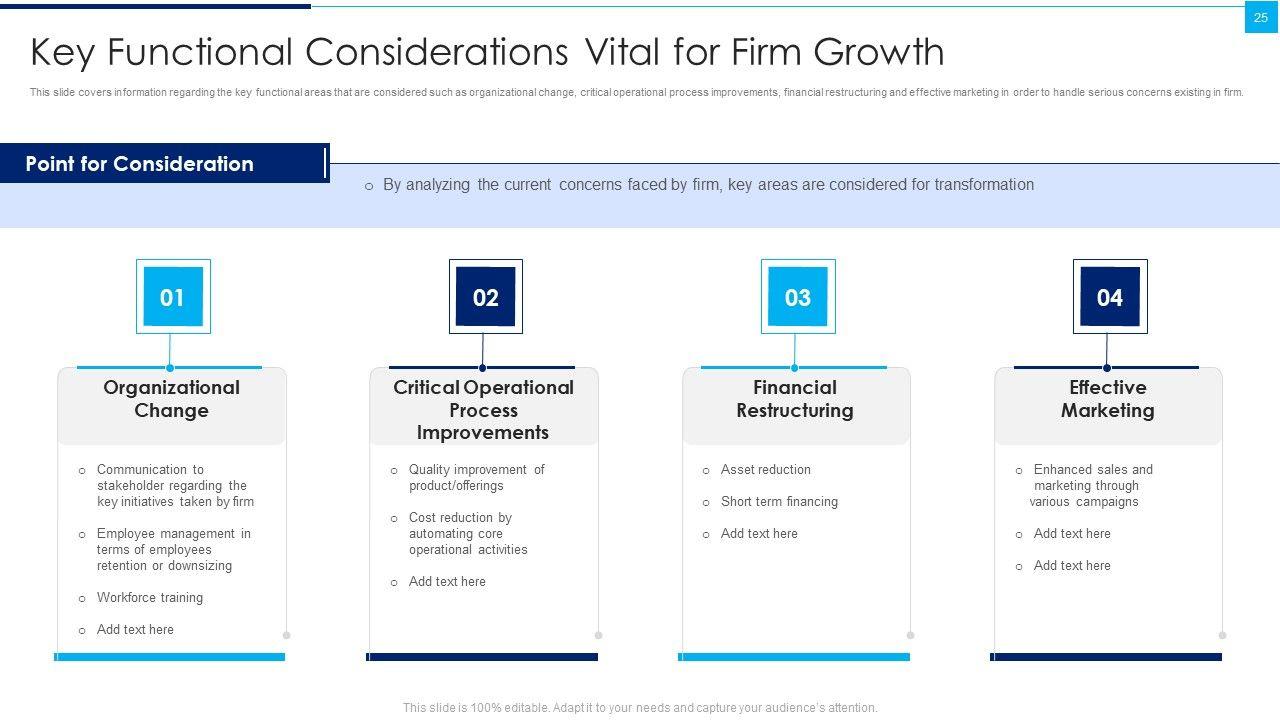 25

Key Functional Considerations Vital for Firm Growth

This slide covers information regarding the key functional areas that are considered such as organizational change, critical operational process improvements, financial restructuring and effective marketing in order to handle serious concerns existing in firm.

Point for Consideration

o By analyzing the current concerns faced by firm, key areas are considered for transformation

01

Organizational Change

o Communication to stakeholder regarding the key initiatives taken by firm

o Employee management in terms of employees retention or downsizing

o Workforce training

o Add text here

02

Critical Operational Process Improvements

o Quality improvement of product/offerings

o Cost reduction by automating core operational activities

o Add text here

03

Financial Restructuring

o Asset reduction

o Short term financing

o Add text here

04

Effective Marketing

o Enhanced sales and marketing through various campaigns

o Add text here

o Add text here

This slide is 100% editable. Adapt it to your needs and capture your audience's attention.